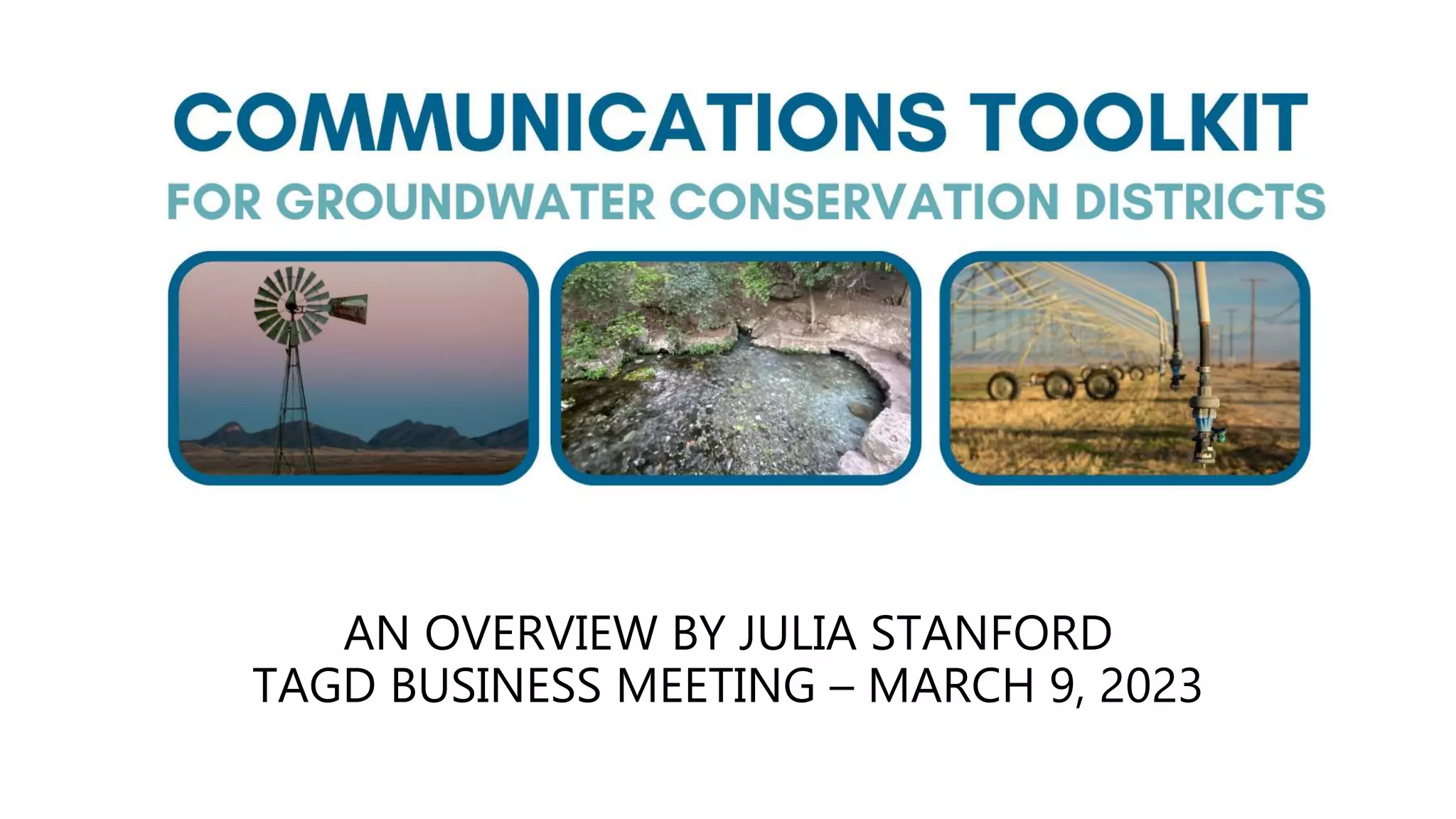 COMMUNICATIONS TOOLKIT
FOR GROUNDWATER CONSERVATION DISTRICTS

AN OVERVIEW BY JULIA STANFORD
TAGD BUSINESS MEETING – MARCH 9, 2023